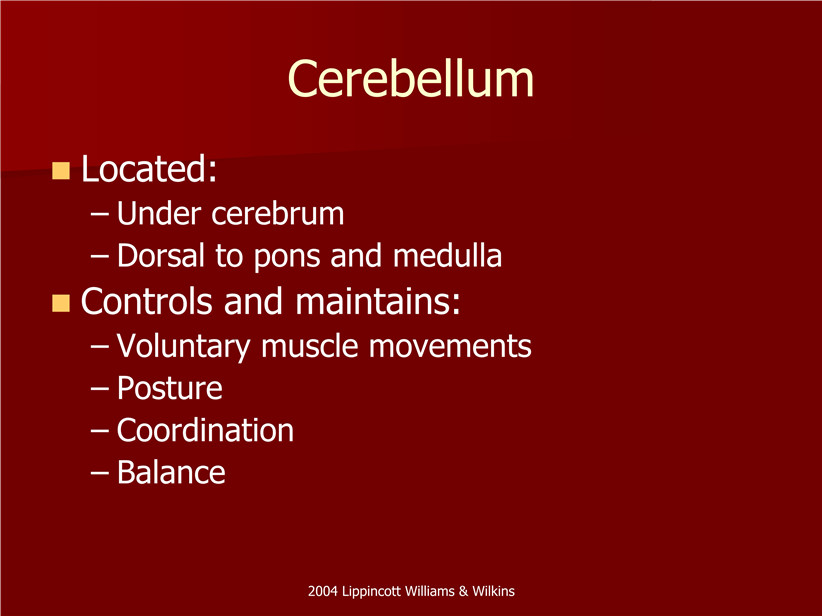 Cerebellum

■ Located:
– Under cerebrum
– Dorsal to pons and medulla

■ Controls and maintains:
– Voluntary muscle movements
– Posture
– Coordination
– Balance

2004 Lippincott Williams & Wilkins